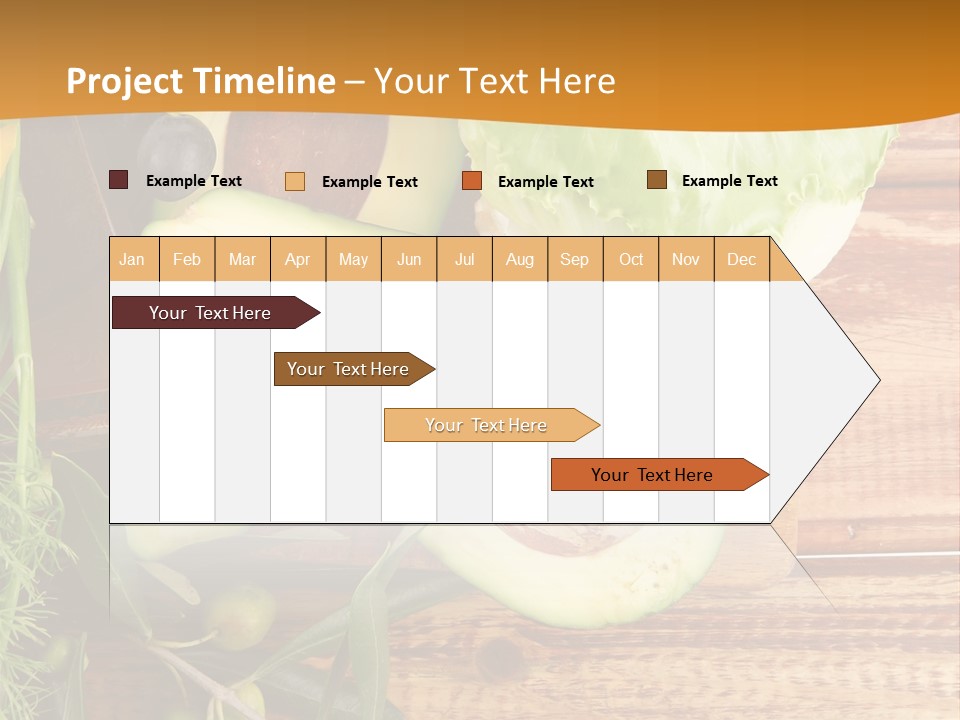 Project Timeline – Your Text Here

Example Text
Example Text
Example Text
Example Text

| Jan | Feb | Mar | Apr | May | Jun | Jul | Aug | Sep | Oct | Nov | Dec |
|---|---|---|---|---|---|---|---|---|---|---|---|

Your Text Here
Your Text Here
Your Text Here
Your Text Here